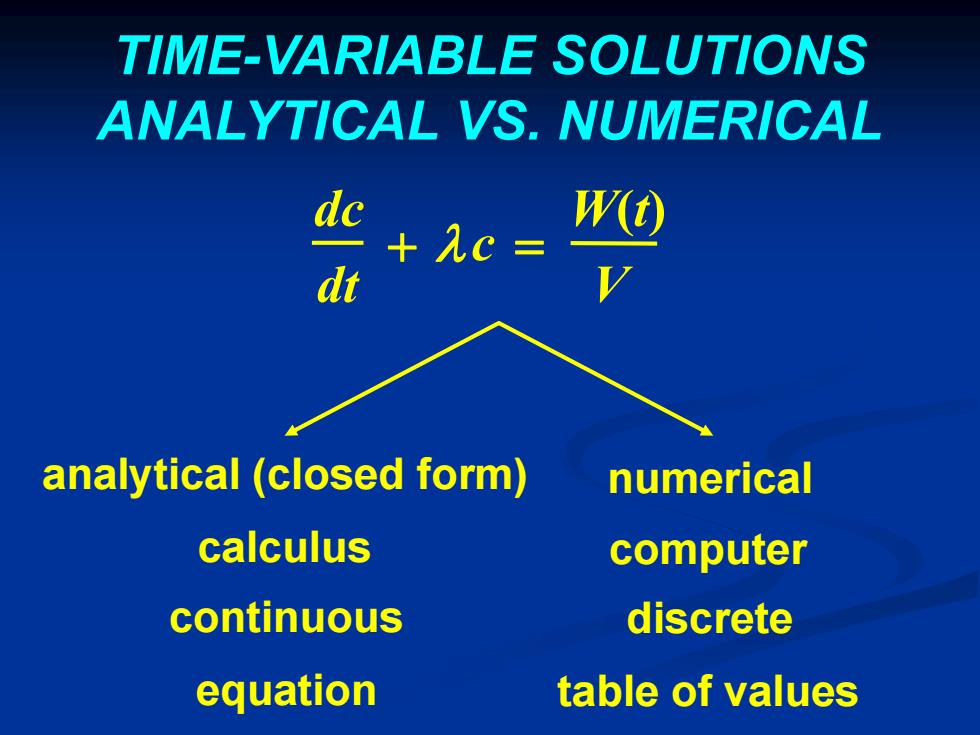 TIME-VARIABLE SOLUTIONS
ANALYTICAL VS. NUMERICAL

$\frac{dc}{dt} + \lambda c = \frac{W(t)}{V}$

analytical (closed form)
calculus
continuous
equation

numerical
computer
discrete
table of values